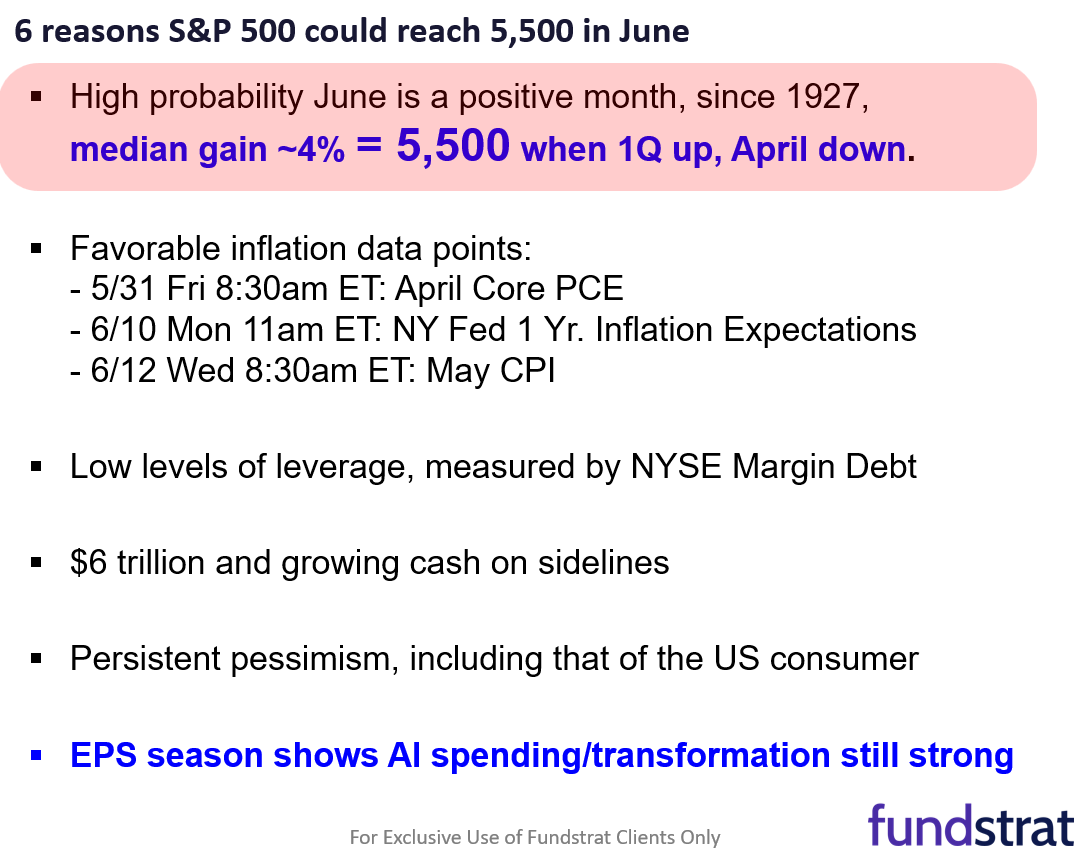 6 reasons S&P 500 could reach 5,500 in June

▪ High probability June is a positive month, since 1927, median gain ~4% = 5,500 when 1Q up, April down.

▪ Favorable inflation data points:
- 5/31 Fri 8:30am ET: April Core PCE
- 6/10 Mon 11am ET: NY Fed 1 Yr. Inflation Expectations
- 6/12 Wed 8:30am ET: May CPI

▪ Low levels of leverage, measured by NYSE Margin Debt

▪ $6 trillion and growing cash on sidelines

▪ Persistent pessimism, including that of the US consumer

▪ EPS season shows AI spending/transformation still strong

For Exclusive Use of Fundstrat Clients Only

fundstrat